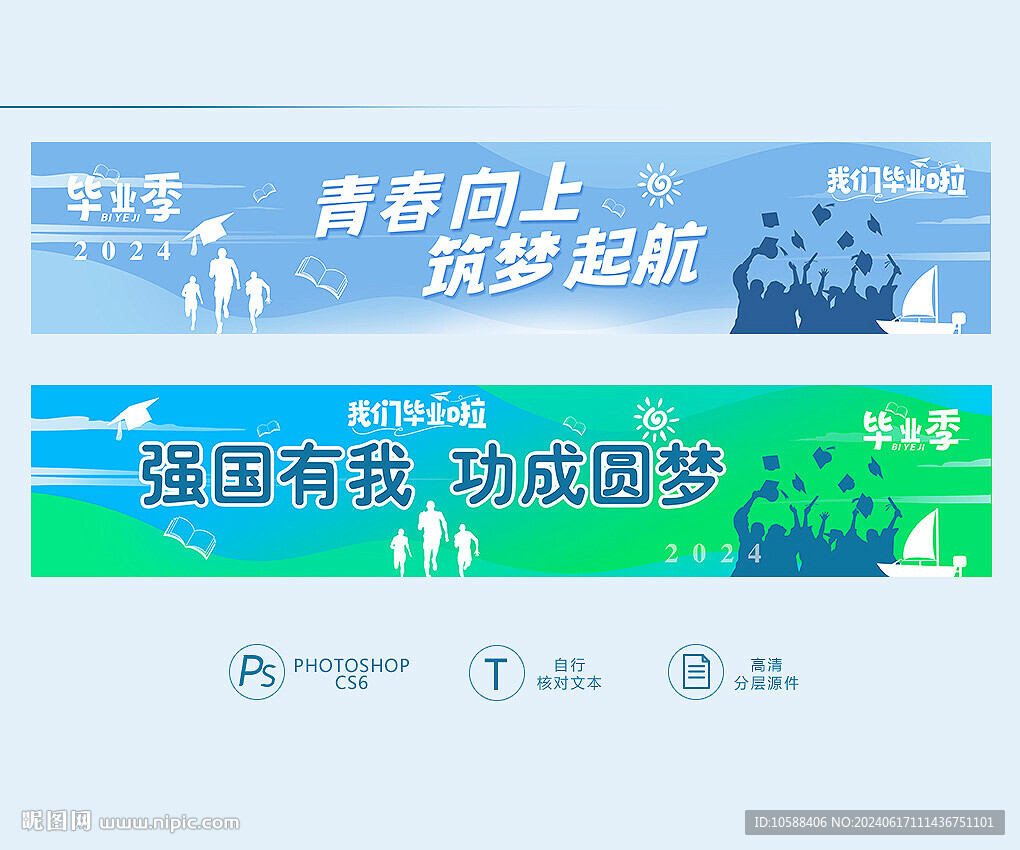 毕业季
BI YE JI
2024
青春向上
筑梦起航
我们毕业啦

我们毕业啦
强国有我 功成圆梦
毕业季
BI YE JI
2024

Ps PHOTOSHOP CS6
T 自行 核对文本
高清 分层源件

昵图网 www.nipic.com
ID:10588406 NO:20240617111436751101